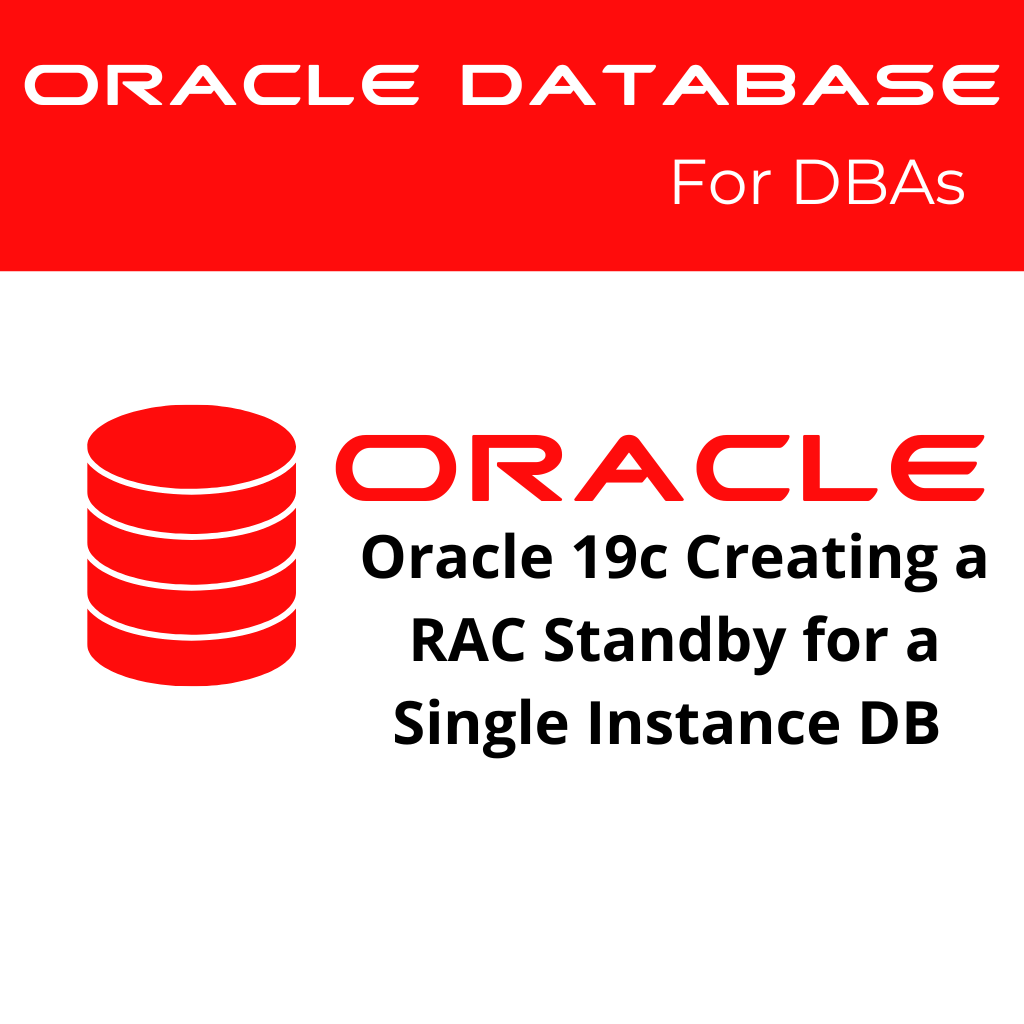 ORACLE DATABASE
For DBAs

ORACLE

Oracle 19c Creating a RAC Standby for a Single Instance DB